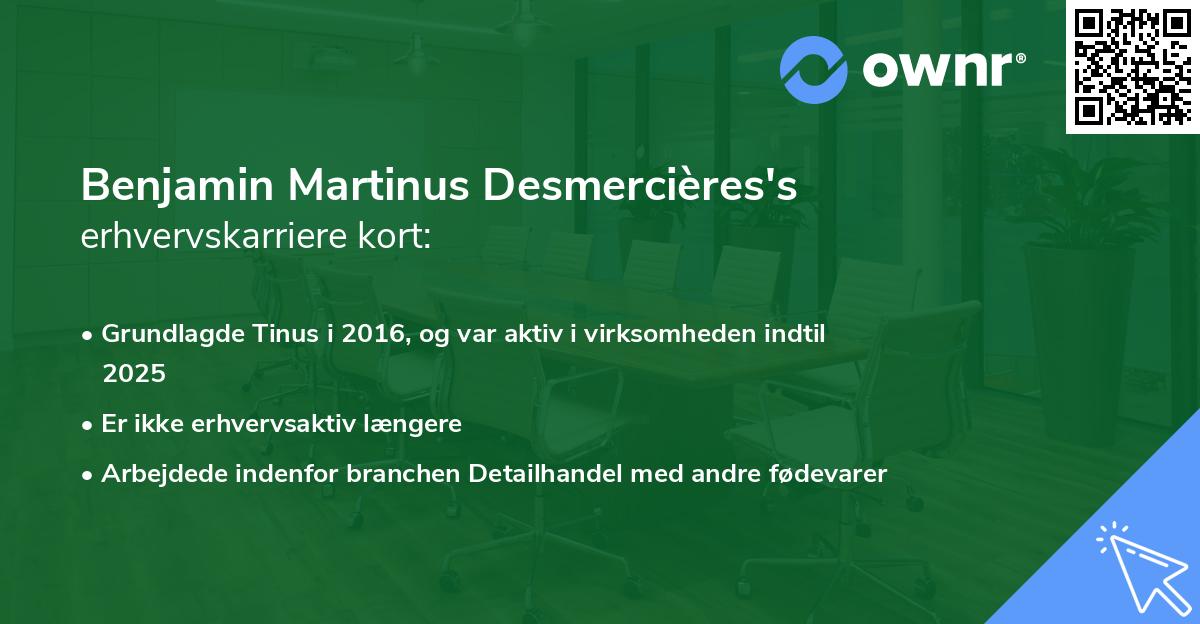 ownr®

Benjamin Martinus Desmercières's erhvervskarriere kort:

• Grundlagde Tinus i 2016, og var aktiv i virksomheden indtil 2025

• Er ikke erhvervsaktiv længere

• Arbejdede indenfor branchen Detailhandel med andre fødevarer